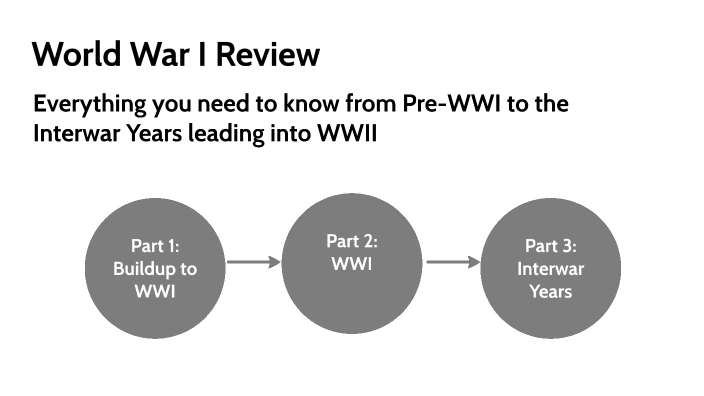 World War I Review

Everything you need to know from Pre-WWI to the Interwar Years leading into WWII

Part 1: Buildup to WWI

Part 2: WWI

Part 3: Interwar Years